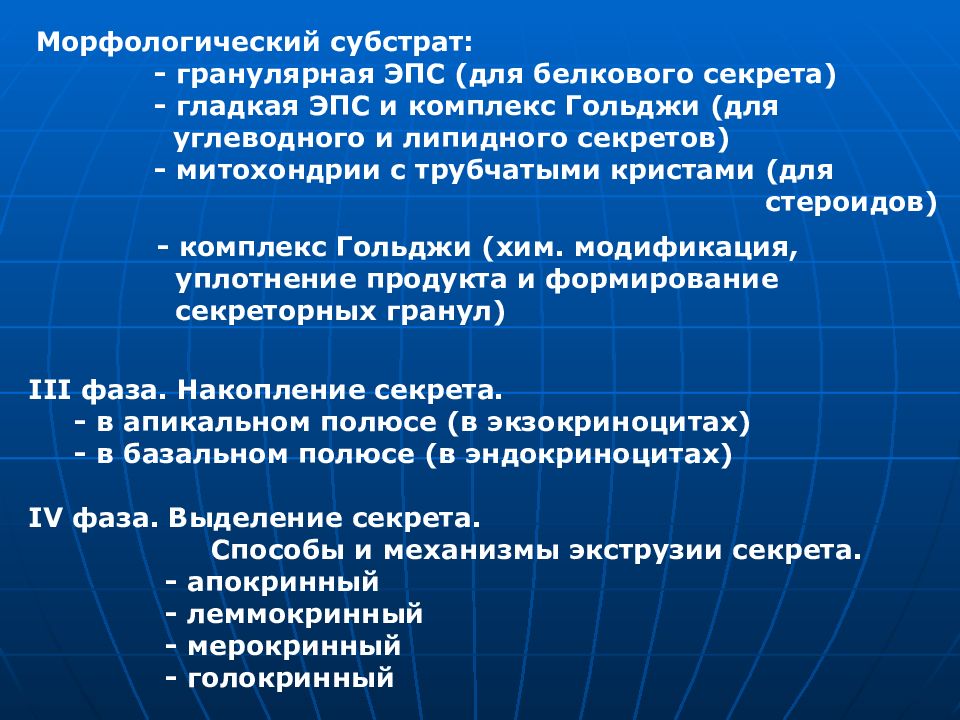 Морфологический субстрат:
- гранулярная ЭПС (для белкового секрета)
- гладкая ЭПС и комплекс Гольджи (для углеводного и липидного секретов)
- митохондрии с трубчатыми кристами (для стероидов)

- комплекс Гольджи (хим. модификация, уплотнение продукта и формирование секреторных гранул)

III фаза. Накопление секрета.
- в апикальном полюсе (в экзокриноцитах)
- в базальном полюсе (в эндокриноцитах)

IV фаза. Выделение секрета.
Способы и механизмы экструзии секрета.
- апокринный
- леммокринный
- мерокринный
- голокринный